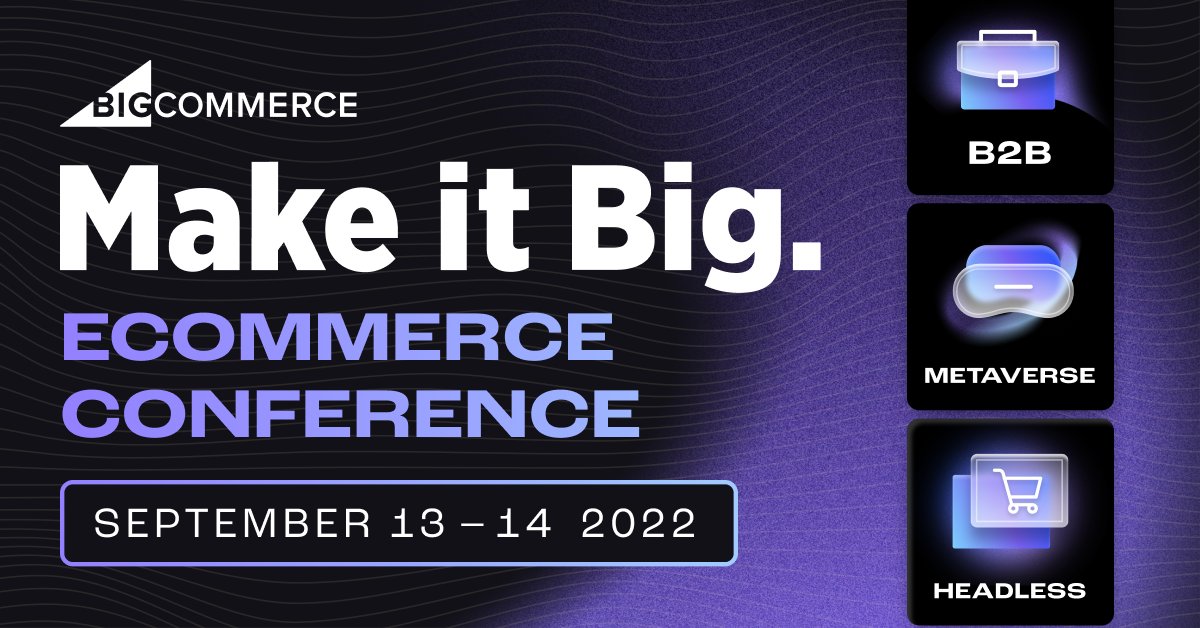 BIGCOMMERCE

Make it Big.

ECOMMERCE CONFERENCE

SEPTEMBER 13 – 14 2022

B2B

METAVERSE

HEADLESS